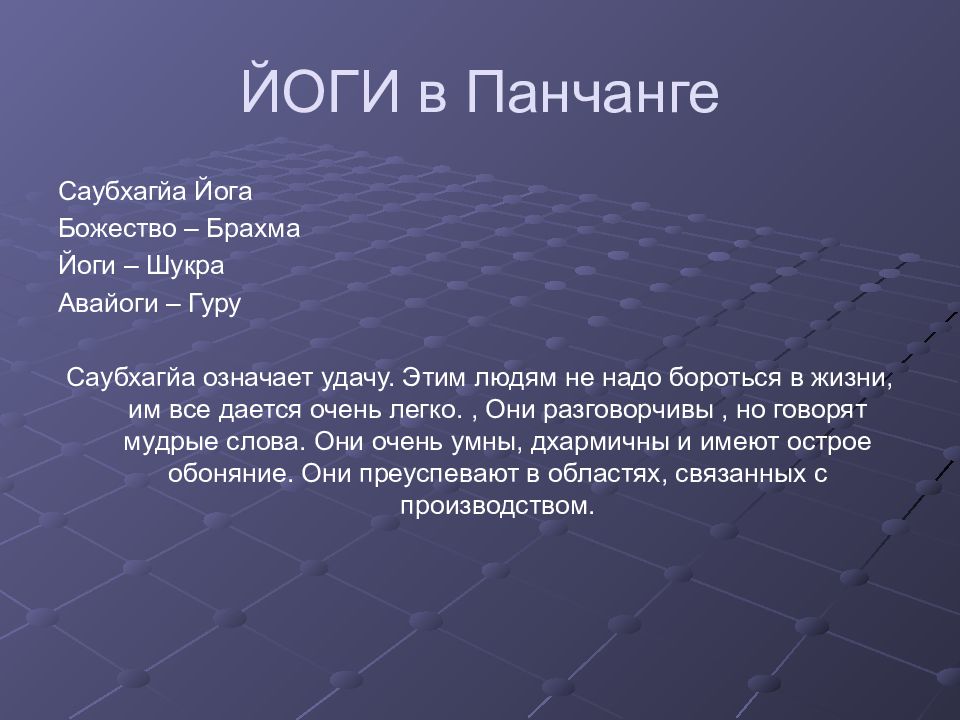 ЙОГИ в Панчанге

Саубхагйа Йога
Божество – Брахма
Йоги – Шукра
Авайоги – Гуру

Саубхагйа означает удачу. Этим людям не надо бороться в жизни, им все дается очень легко. , Они разговорчивы , но говорят мудрые слова. Они очень умны, дхармичны и имеют острое обоняние. Они преуспевают в областях, связанных с производством.